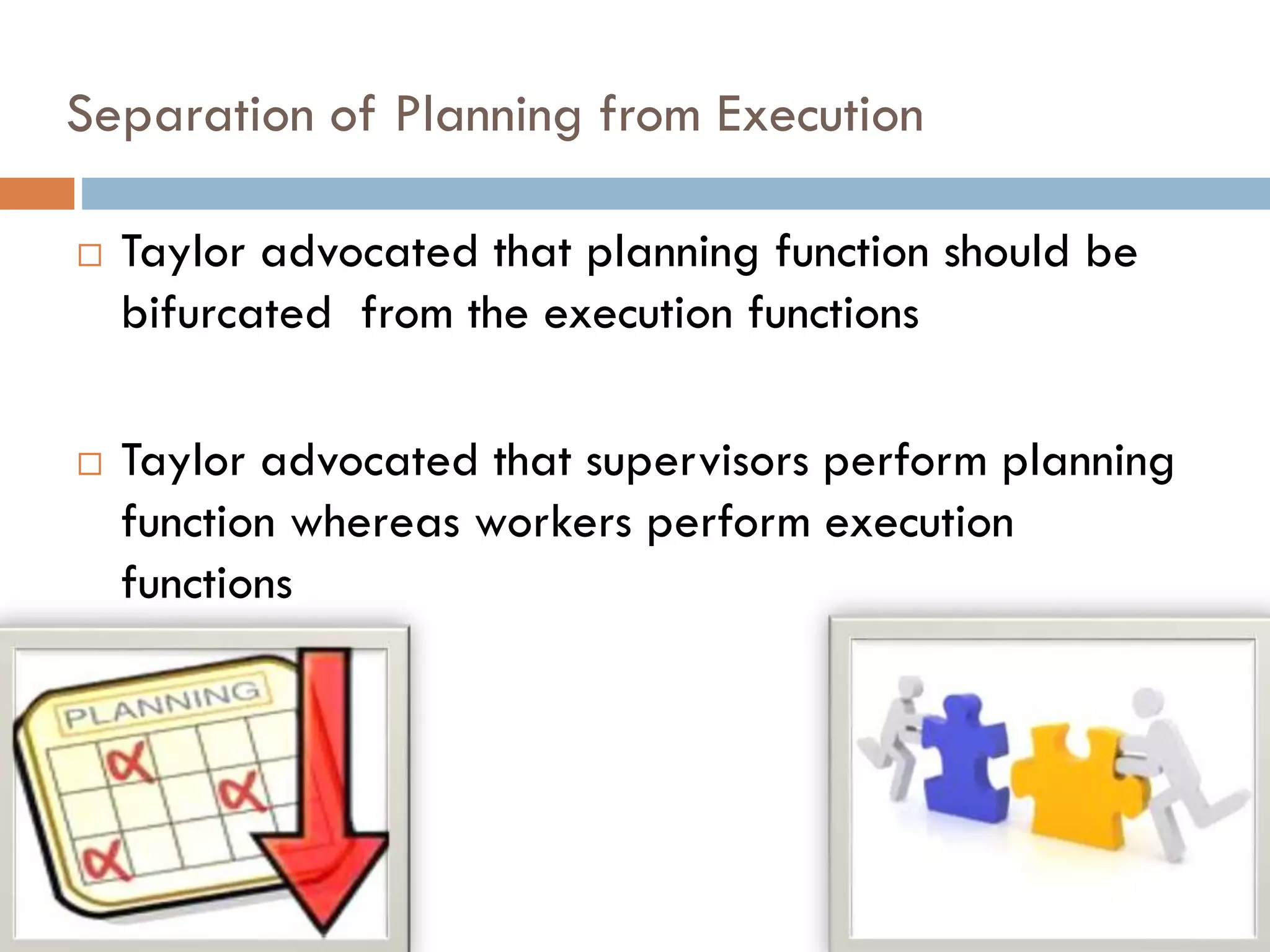 Separation of Planning from Execution

□ Taylor advocated that planning function should be bifurcated from the execution functions

□ Taylor advocated that supervisors perform planning function whereas workers perform execution functions

PLANNING